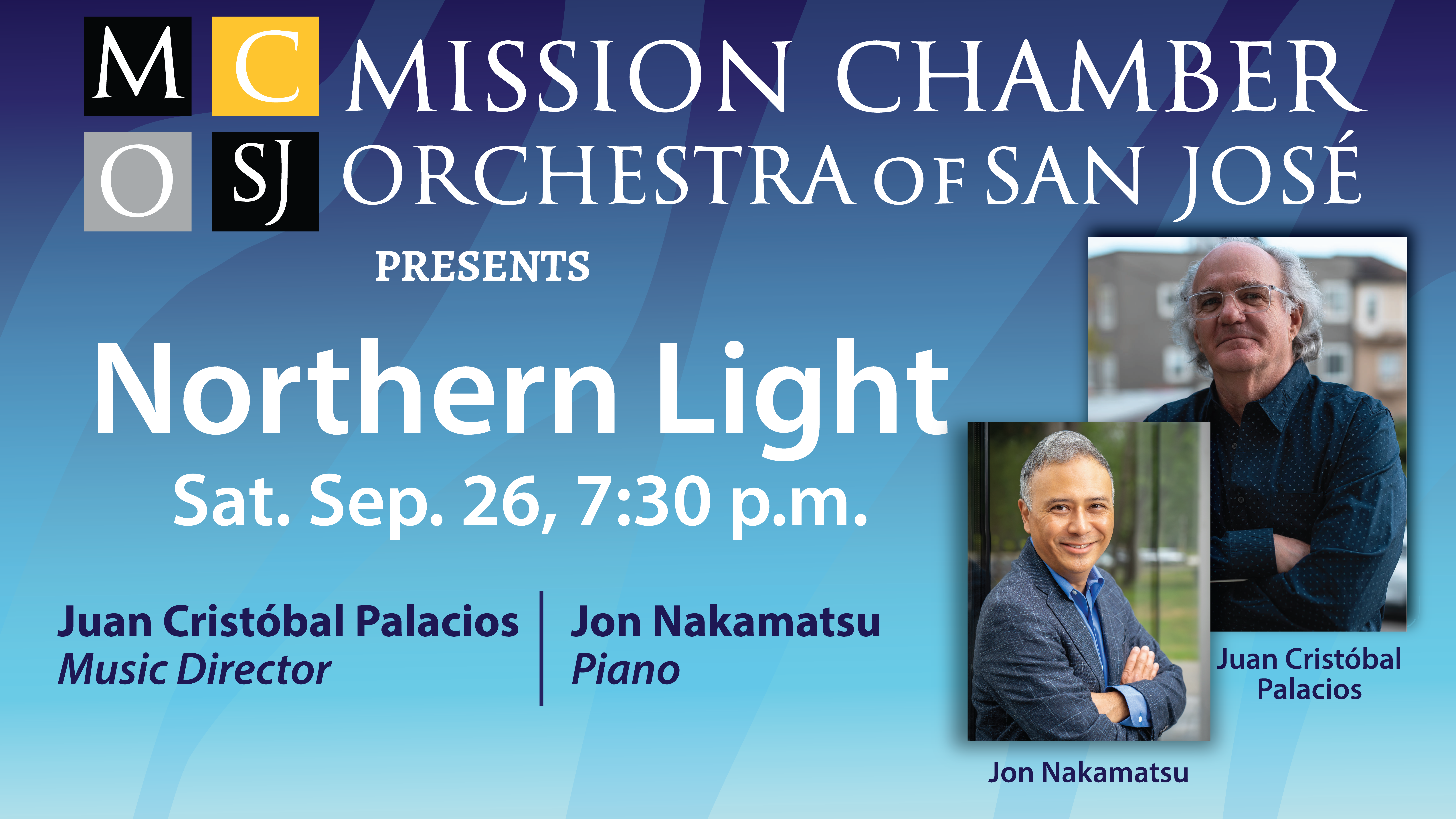 M C O SJ MISSION CHAMBER ORCHESTRA OF SAN JOSÉ

PRESENTS

Northern Light

Sat. Sep. 26, 7:30 p.m.

Juan Cristóbal Palacios
Music Director

Jon Nakamatsu
Piano

Juan Cristóbal Palacios

Jon Nakamatsu